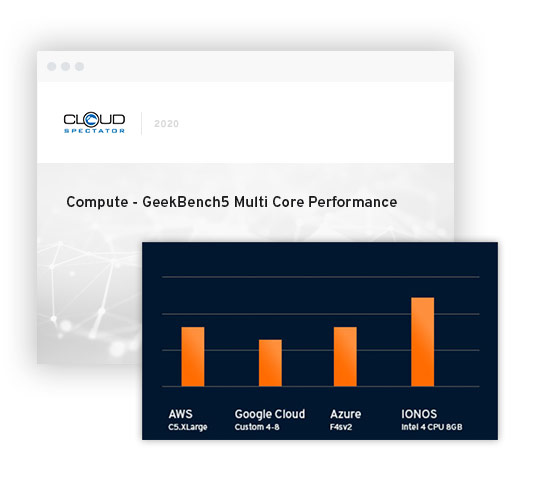 CLOUD
SPECTATOR

2020

Compute - GeekBench5 Multi Core Performance

AWS
C5.XLarge

Google Cloud
Custom 4-8

Azure
F4sv2

IONOS
Intel 4 CPU 8GB